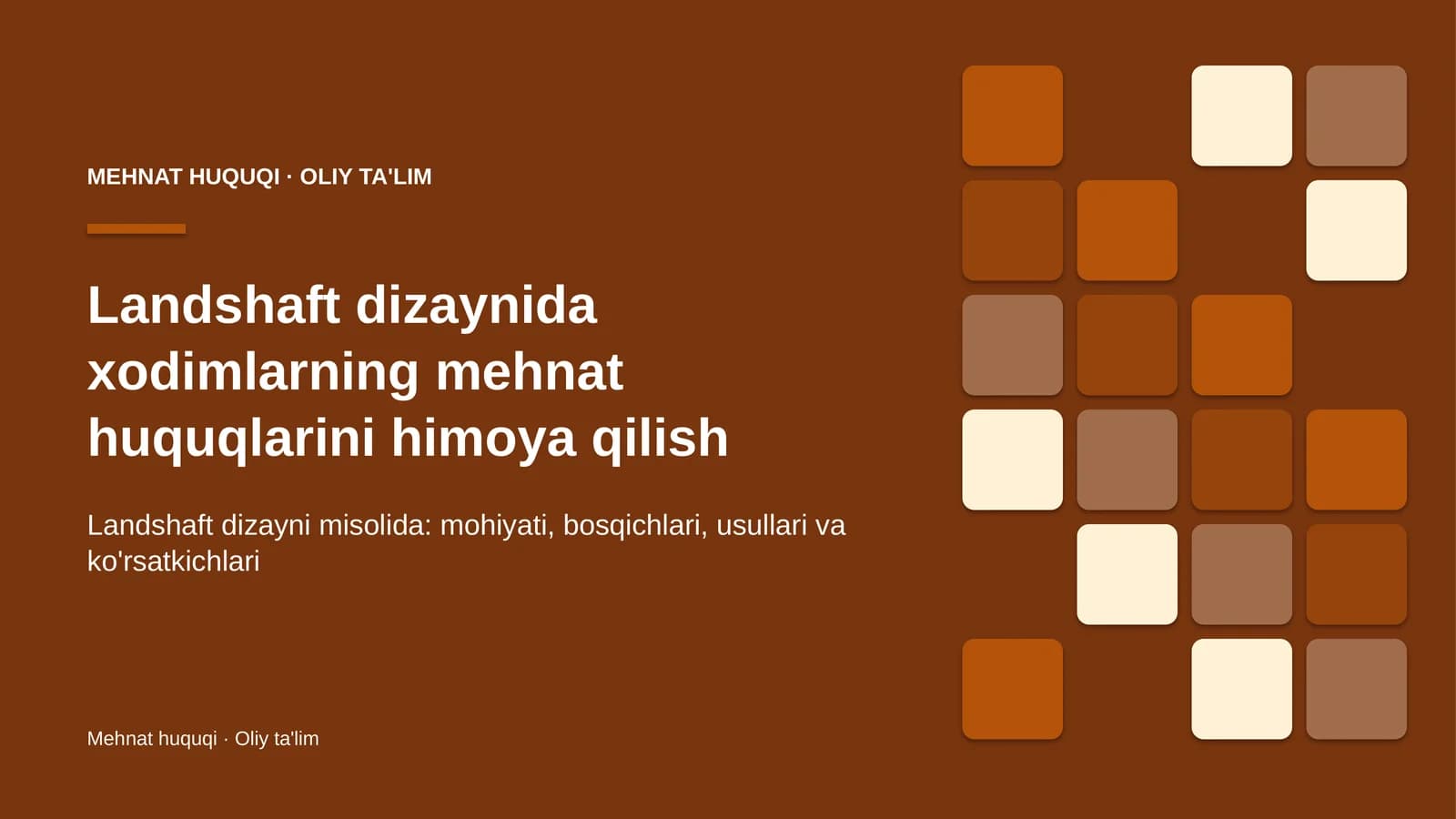 MEHNAT HUQUQI · OLIY TA'LIM

Landshaft dizaynida xodimlarning mehnat huquqlarini himoya qilish

Landshaft dizayni misolida: mohiyati, bosqichlari, usullari va ko'rsatkichlari

Mehnat huquqi · Oliy ta'lim